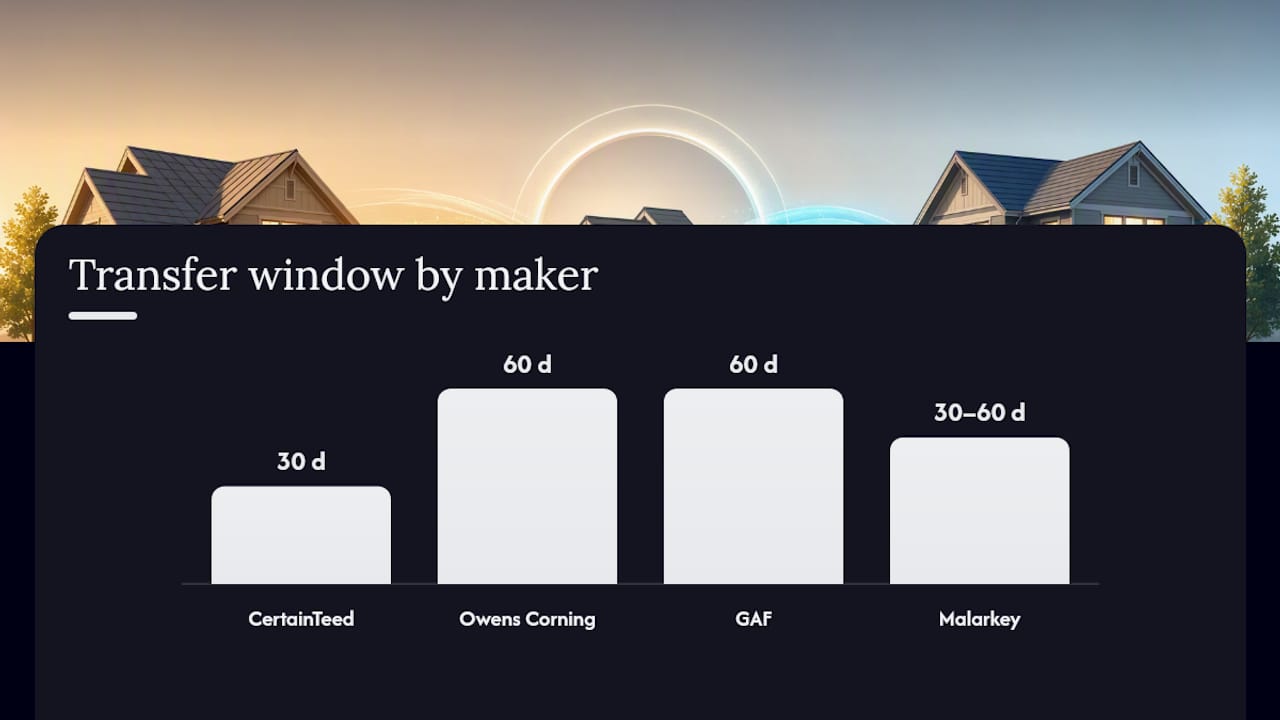 Transfer window by maker

30 d

60 d

60 d

30–60 d

CertainTeed

Owens Corning

GAF

Malarkey